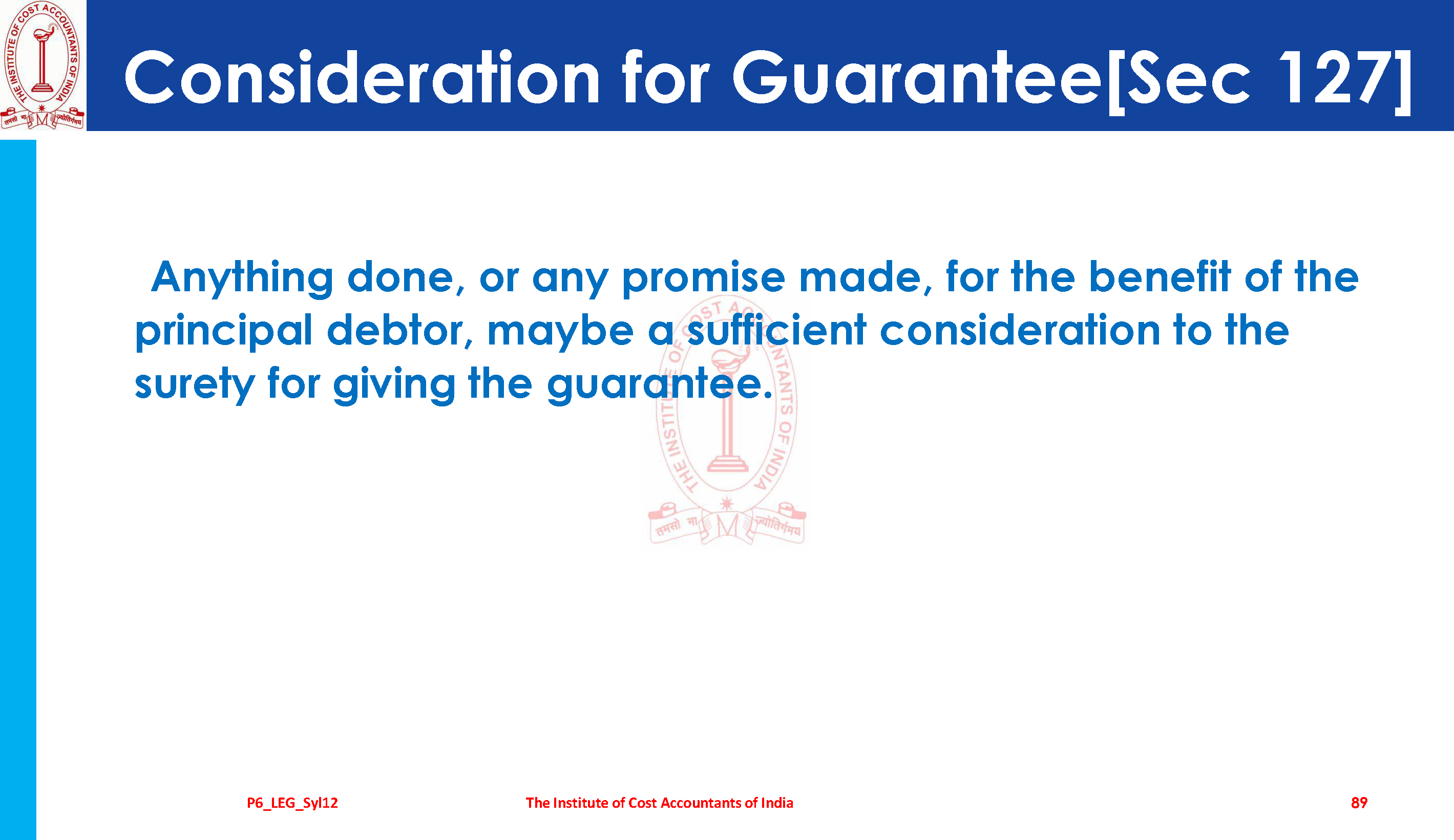 THE INSTITUTE OF COST ACCOUNTANTS OF INDIA
तमसो मा ज्योतिर्गमय

Consideration for Guarantee[Sec 127]

Anything done, or any promise made, for the benefit of the principal debtor, maybe a sufficient consideration to the surety for giving the guarantee.

THE INSTITUTE OF COST ACCOUNTANTS OF INDIA
तमसो मा ज्योतिर्गमय

P6_LEG_Syl12 The Institute of Cost Accountants of India 89